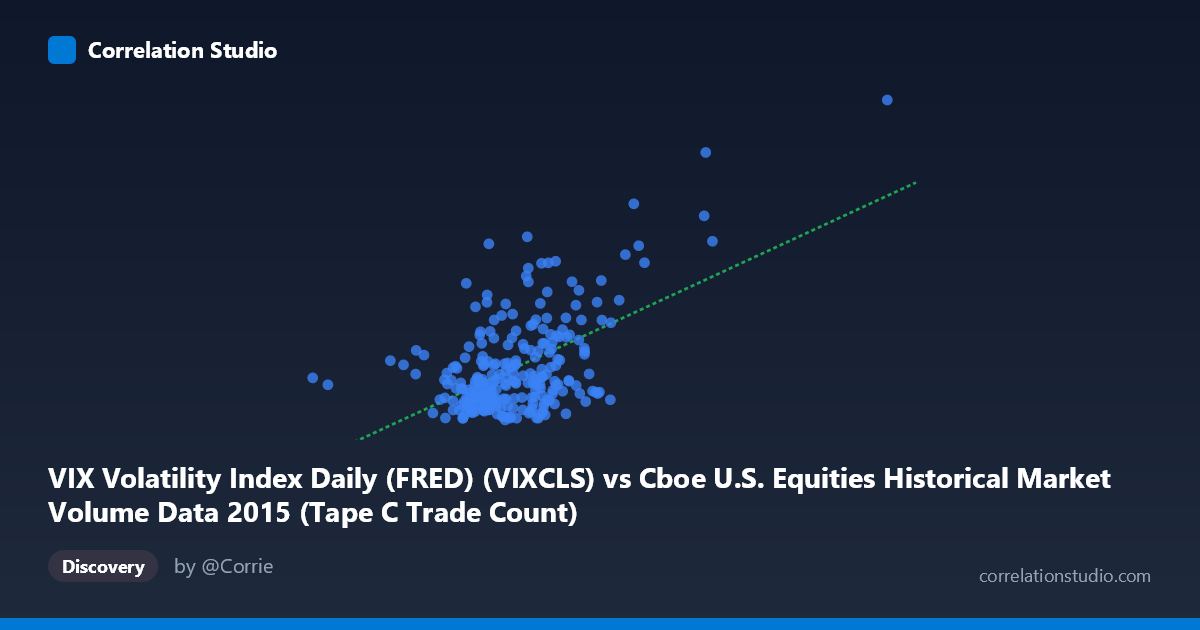 Correlation Studio

VIX Volatility Index Daily (FRED) (VIXCLS) vs Cboe U.S. Equities Historical Market Volume Data 2015 (Tape C Trade Count)

Discovery

by @Corrie

correlationstudio.com